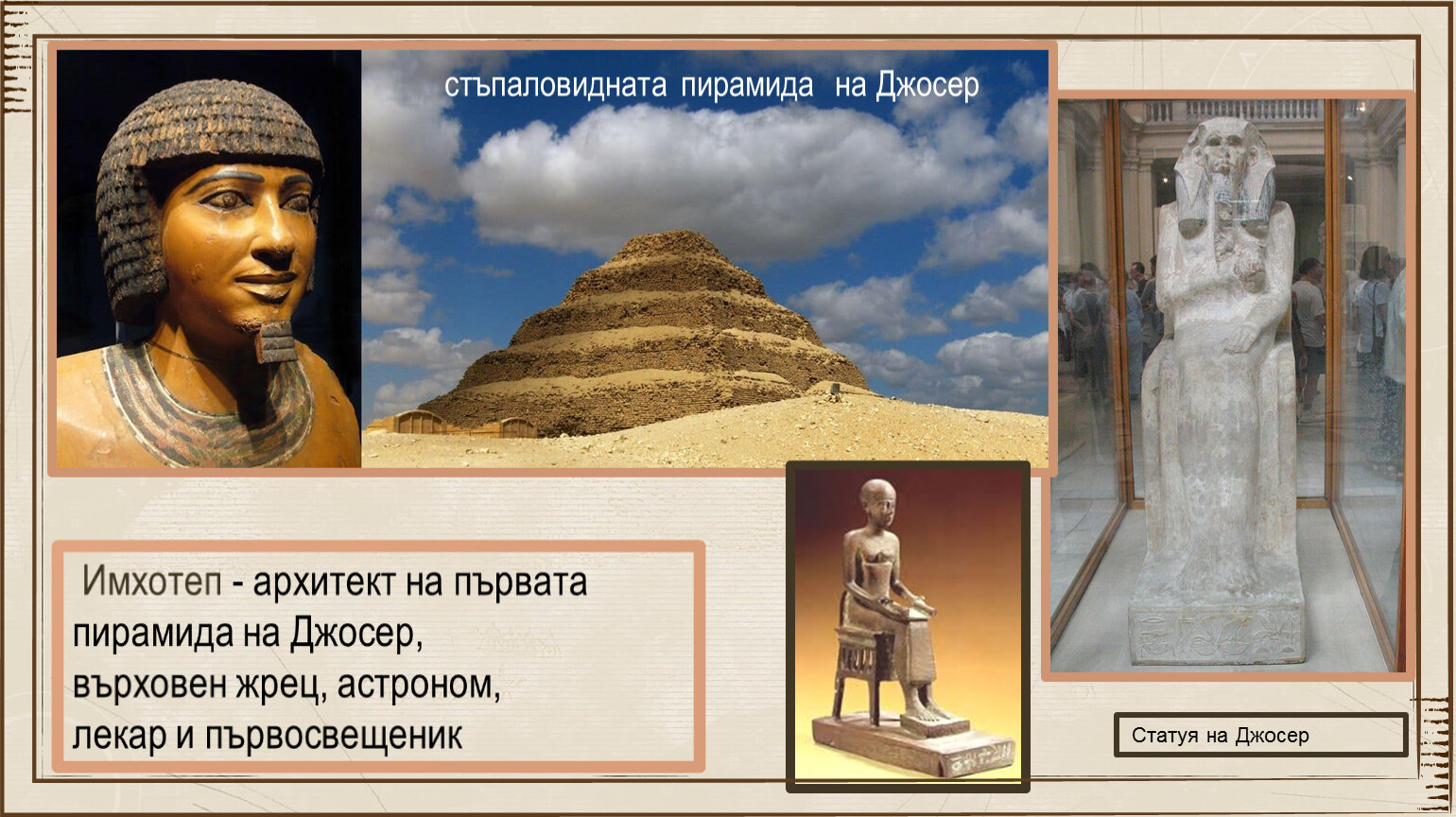 стъпаловидната пирамида на Джосер

Имхотеп - архитект на първата пирамида на Джосер, върховен жрец, астроном, лекар и първосвещеник

Статуя на Джосер